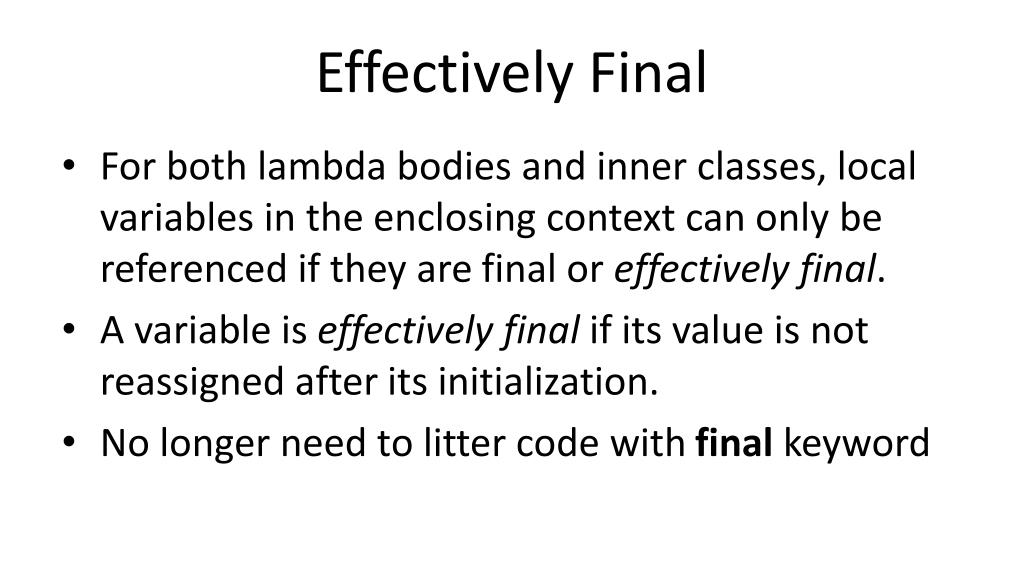 Effectively Final

• For both lambda bodies and inner classes, local variables in the enclosing context can only be referenced if they are final or effectively final.

• A variable is effectively final if its value is not reassigned after its initialization.

• No longer need to litter code with final keyword